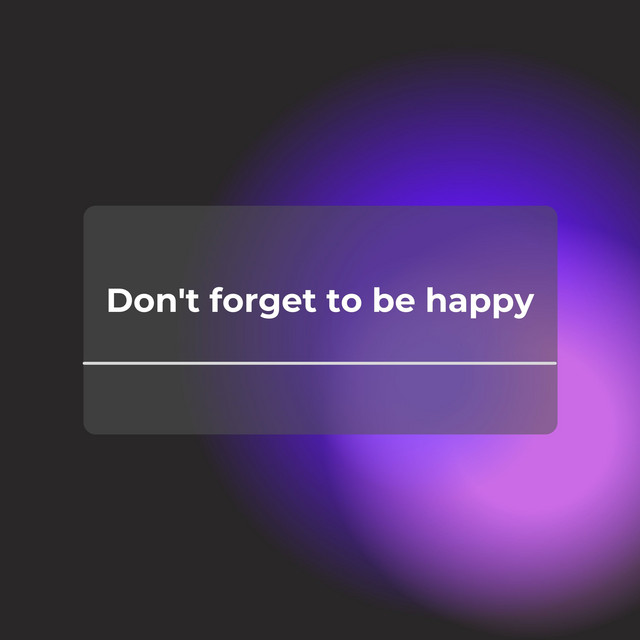 Don't forget to be happy